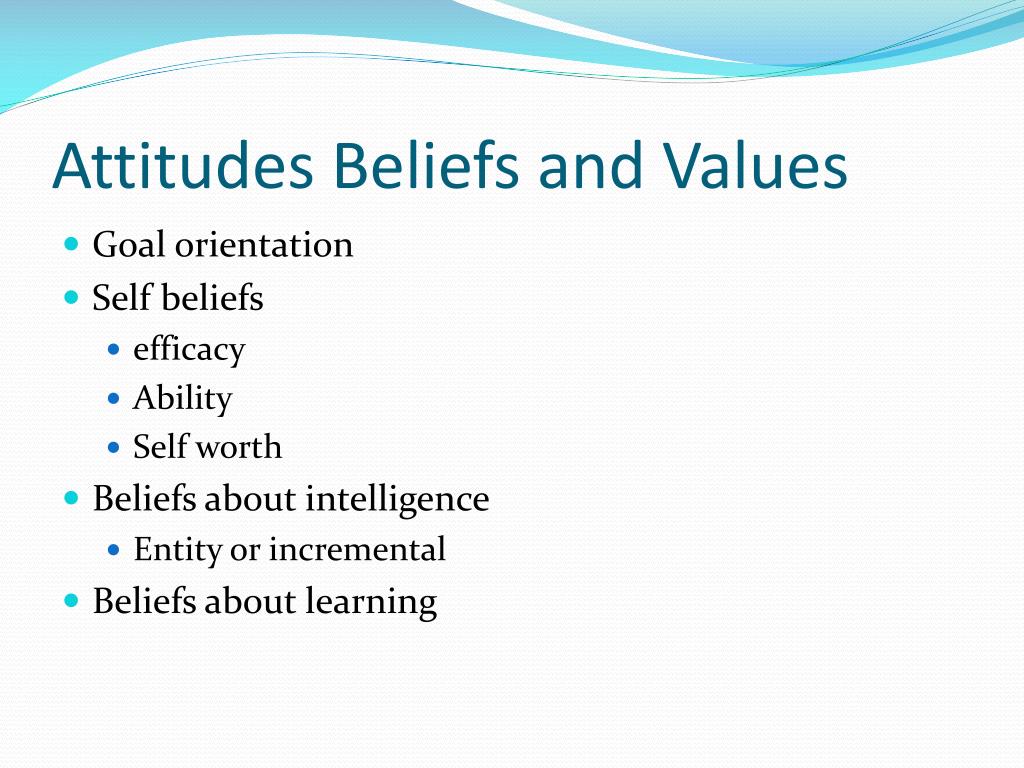 Attitudes Beliefs and Values

- Goal orientation
- Self beliefs
  - efficacy
  - Ability
  - Self worth
- Beliefs about intelligence
  - Entity or incremental
- Beliefs about learning